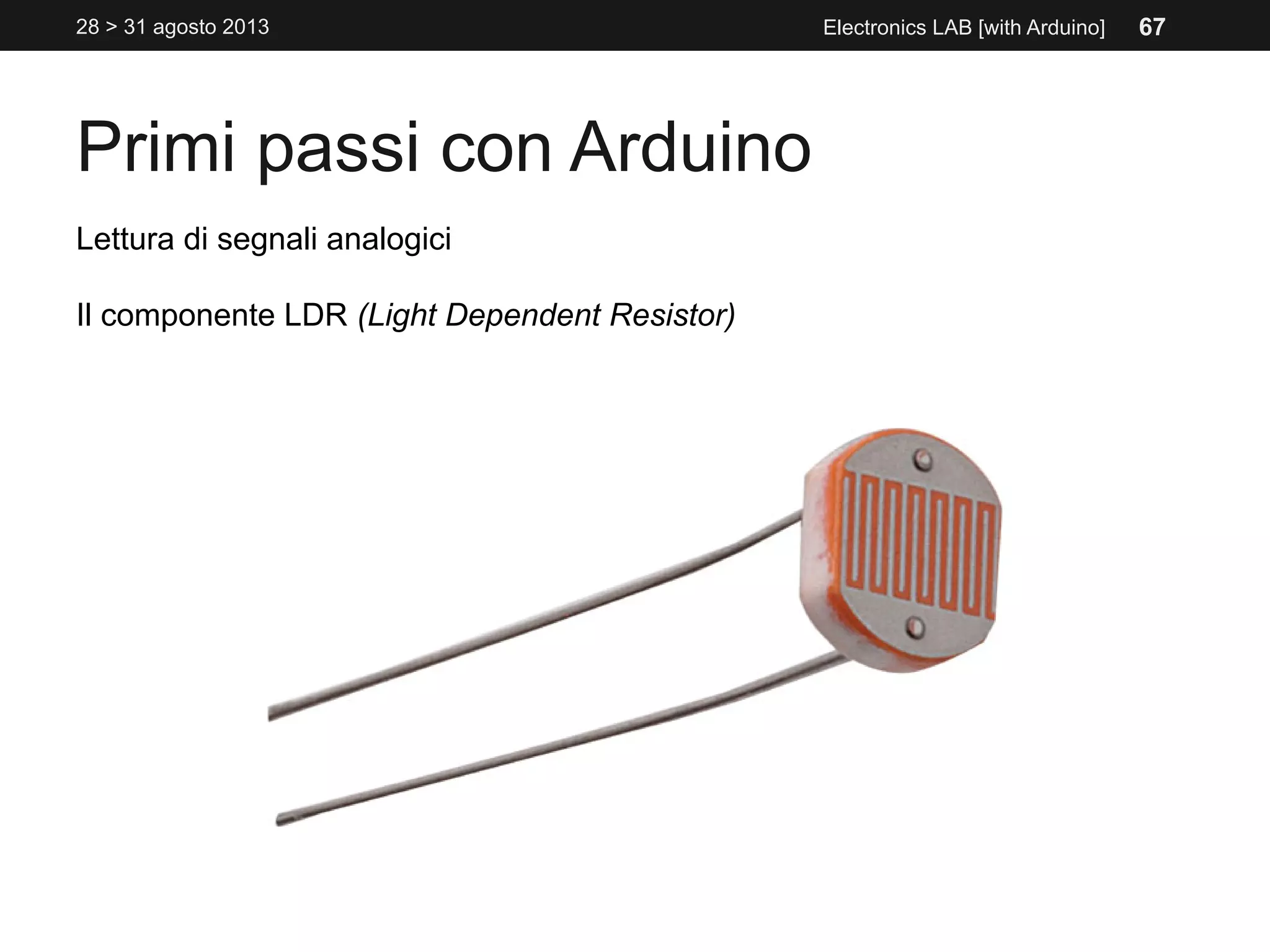 28 > 31 agosto 2013

Electronics LAB [with Arduino] 67

Primi passi con Arduino

Lettura di segnali analogici

Il componente LDR (Light Dependent Resistor)